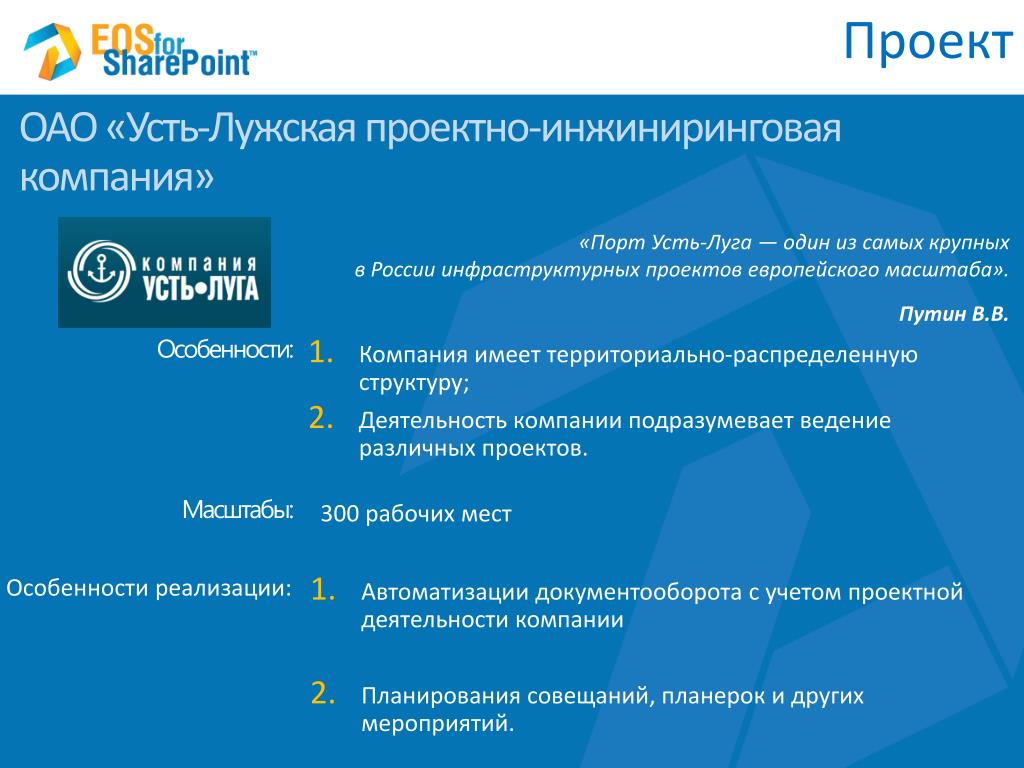 EOS for SharePoint™

Проект

ОАО «Усть-Лужская проектно-инжиниринговая компания»

КОМПАНИЯ УСТЬ•ЛУГА

«Порт Усть-Луга — один из самых крупных в России инфраструктурных проектов европейского масштаба».

Путин В.В.

Особенности:

1. Компания имеет территориально-распределенную структуру;

2. Деятельность компании подразумевает ведение различных проектов.

Масштабы:

300 рабочих мест

Особенности реализации:

1. Автоматизации документооборота с учетом проектной деятельности компании

2. Планирования совещаний, планерок и других мероприятий.